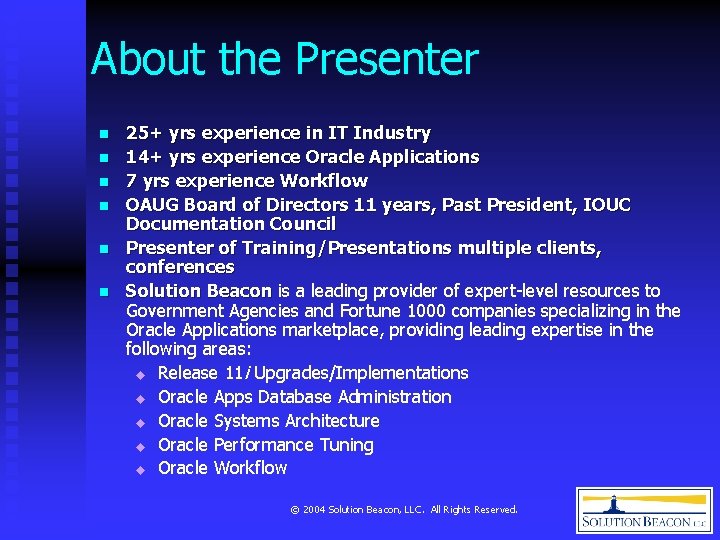 About the Presenter

- 25+ yrs experience in IT Industry
- 14+ yrs experience Oracle Applications
- 7 yrs experience Workflow
- OAUG Board of Directors 11 years, Past President, IOUC Documentation Council
- Presenter of Training/Presentations multiple clients, conferences
- Solution Beacon is a leading provider of expert-level resources to Government Agencies and Fortune 1000 companies specializing in the Oracle Applications marketplace, providing leading expertise in the following areas:
  - Release 11i Upgrades/Implementations
  - Oracle Apps Database Administration
  - Oracle Systems Architecture
  - Oracle Performance Tuning
  - Oracle Workflow

© 2004 Solution Beacon, LLC. All Rights Reserved.

SOLUTION BEACON LLC